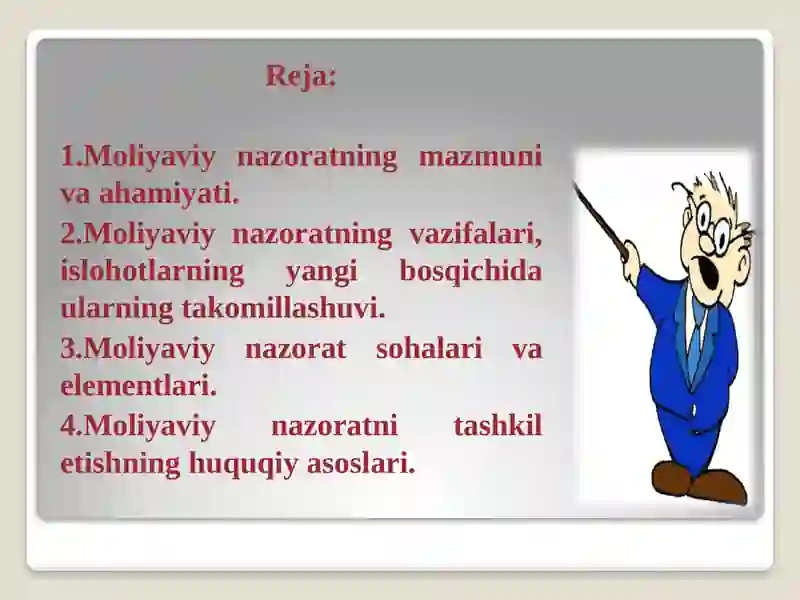 Reja:

1.Moliyaviy nazoratning mazmuni va ahamiyati.

2.Moliyaviy nazoratning vazifalari, islohotlarning yangi bosqichida ularning takomillashuvi.

3.Moliyaviy nazorat sohalari va elementlari.

4.Moliyaviy nazoratni tashkil etishning huquqiy asoslari.